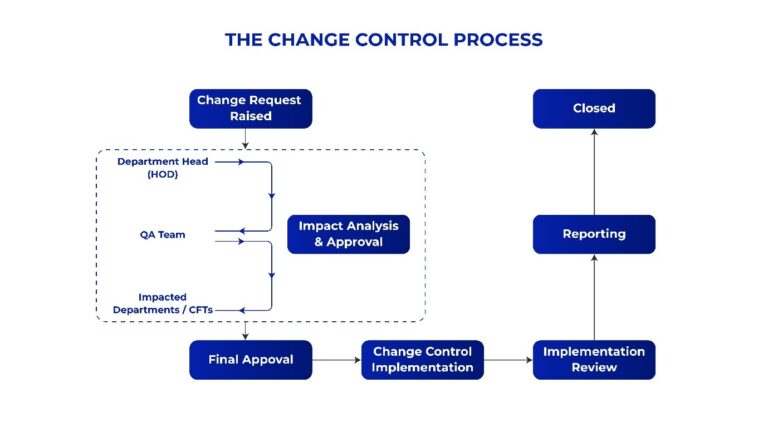 THE CHANGE CONTROL PROCESS

Change Request Raised

Department Head (HOD)

QA Team

Impacted Departments / CFTs

Impact Analysis & Approval

Final Appoval

Change Control Implementation

Implementation Review

Reporting

Closed